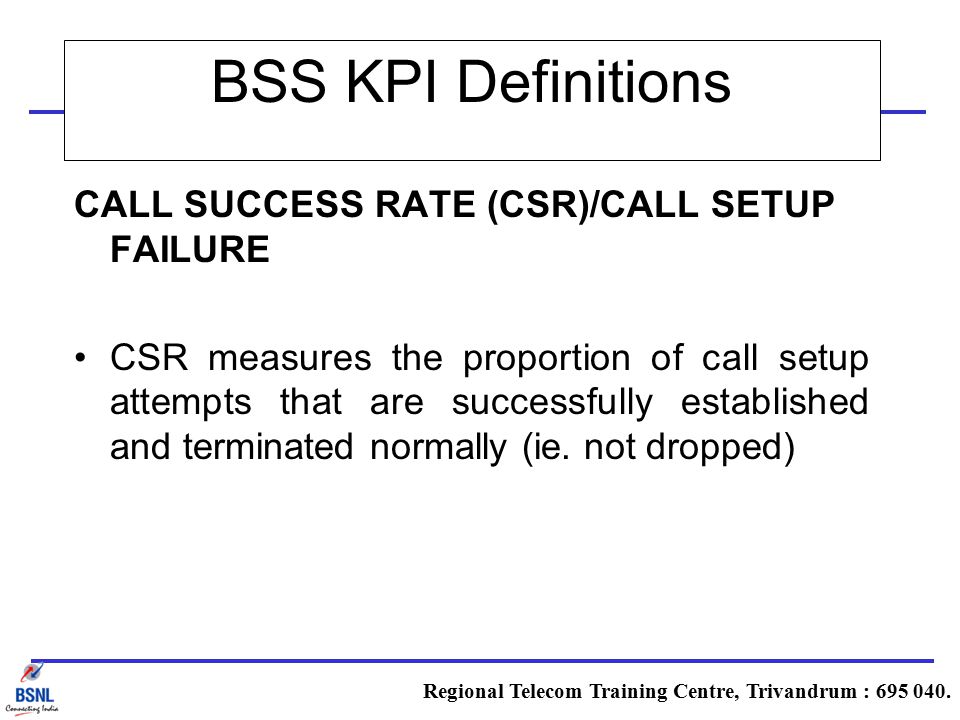 BSS KPI Definitions

CALL SUCCESS RATE (CSR)/CALL SETUP FAILURE

• CSR measures the proportion of call setup attempts that are successfully established and terminated normally (ie. not dropped)

BSNL
Connecting India

Regional Telecom Training Centre, Trivandrum : 695 040.